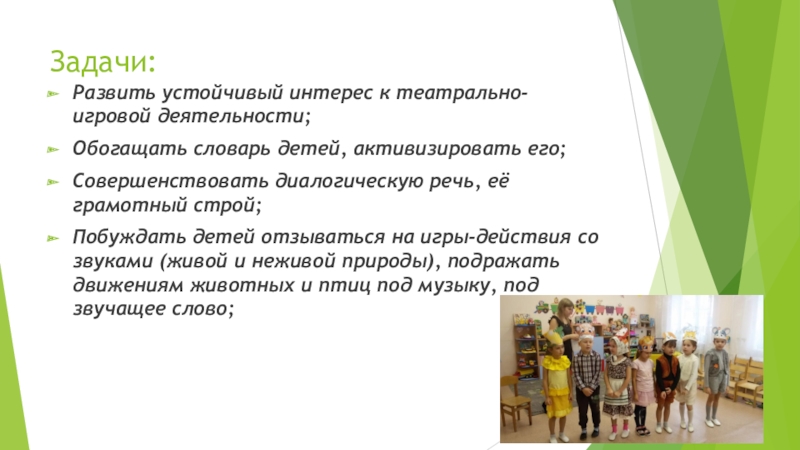 Задачи:

Развить устойчивый интерес к театрально-игровой деятельности;

Обогащать словарь детей, активизировать его;

Совершенствовать диалогическую речь, её грамотный строй;

Побуждать детей отзываться на игры-действия со звуками (живой и неживой природы), подражать движениям животных и птиц под музыку, под звучащее слово;